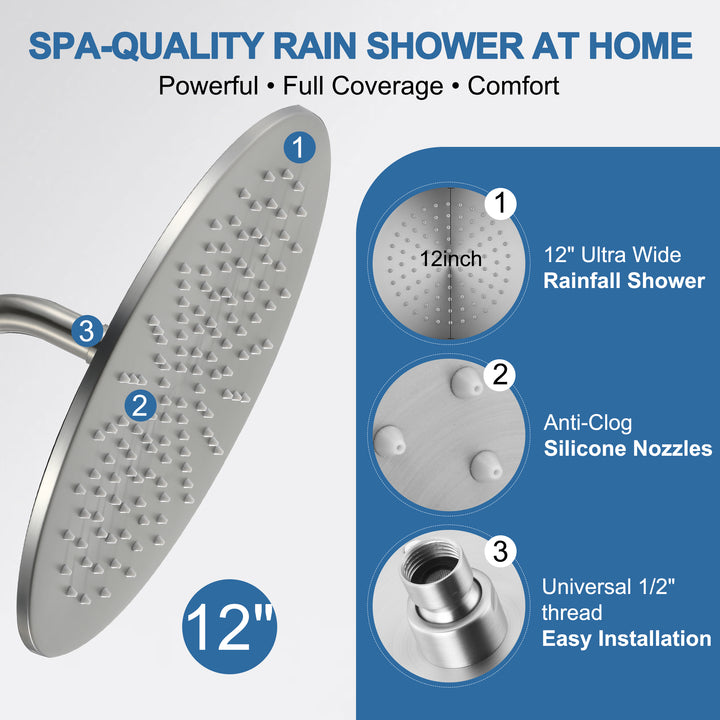 SPA-QUALITY RAIN SHOWER AT HOME

Powerful • Full Coverage • Comfort

1

3

2

12"

1

12inch

12" Ultra Wide
Rainfall Shower

2

Anti-Clog
Silicone Nozzles

3

Universal 1/2" thread
Easy Installation